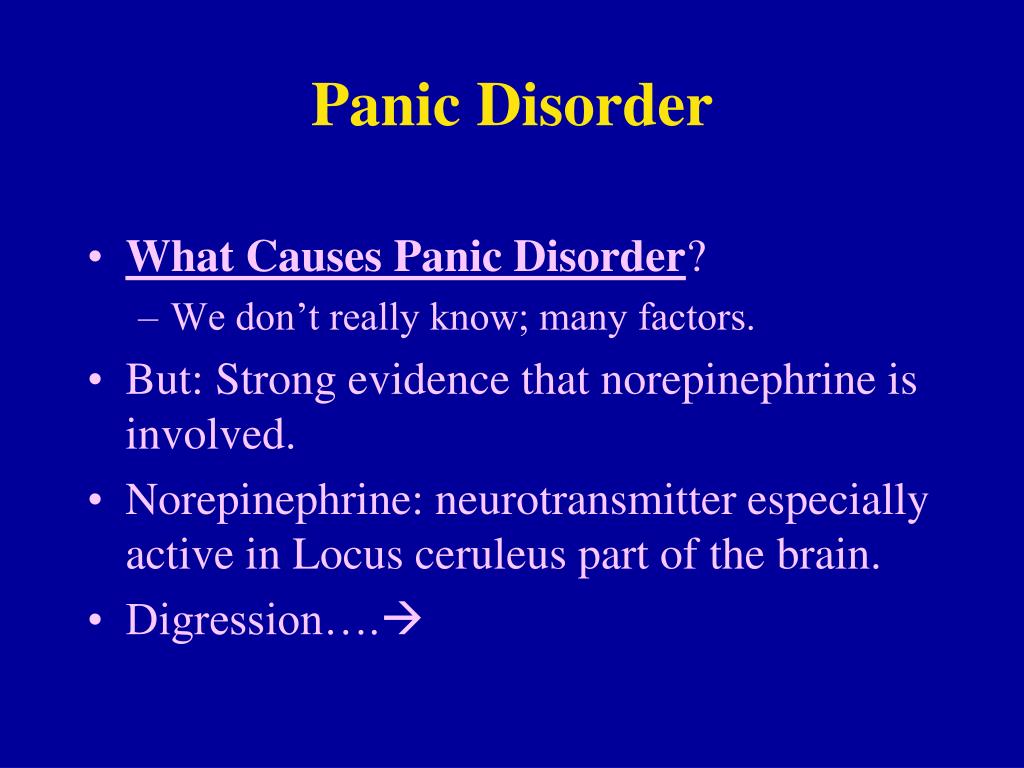 Panic Disorder

• What Causes Panic Disorder?
– We don't really know; many factors.
• But: Strong evidence that norepinephrine is involved.
• Norepinephrine: neurotransmitter especially active in Locus ceruleus part of the brain.
• Digression….→